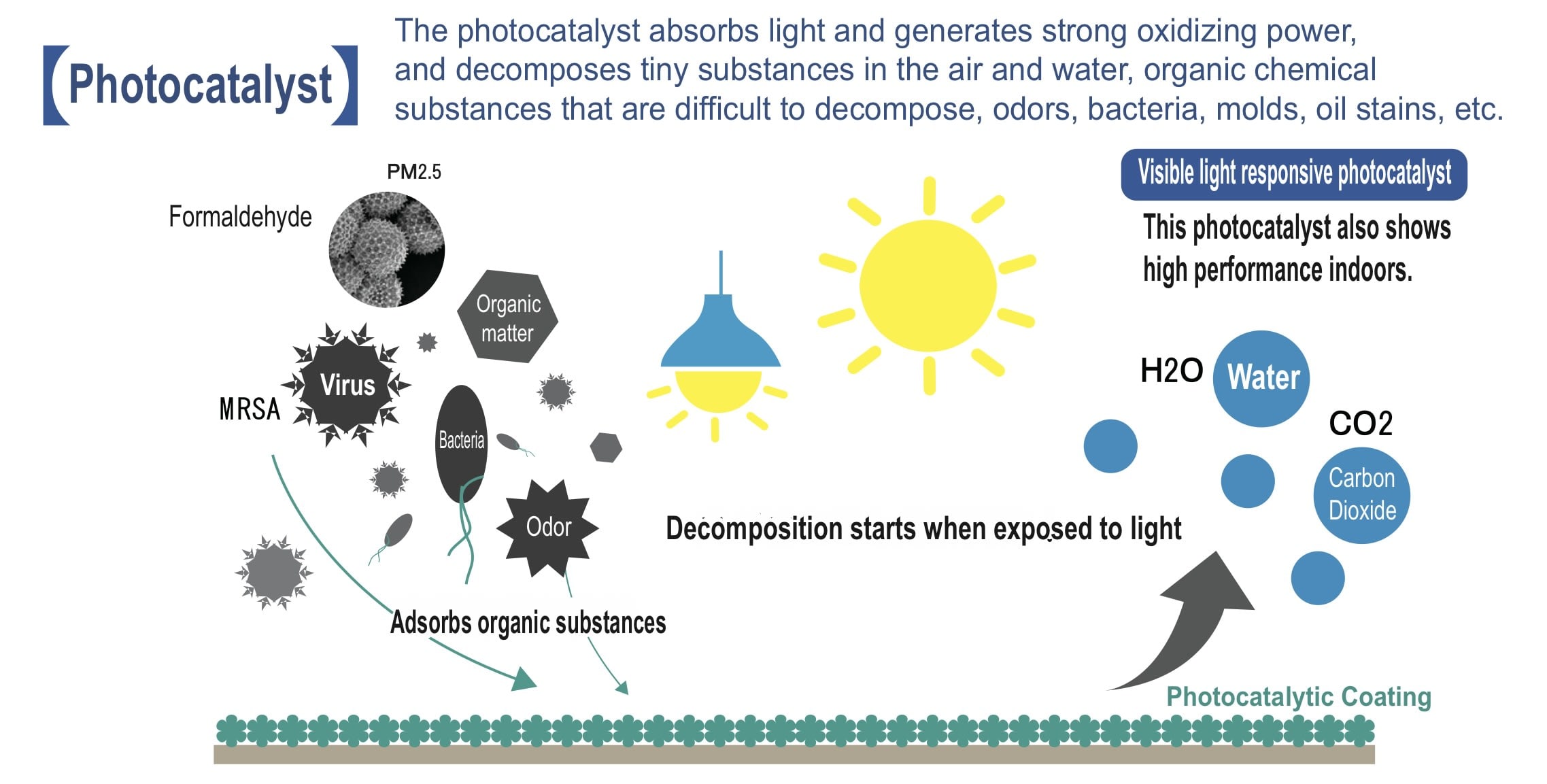 【Photocatalyst】

The photocatalyst absorbs light and generates strong oxidizing power, and decomposes tiny substances in the air and water, organic chemical substances that are difficult to decompose, odors, bacteria, molds, oil stains, etc.

PM2.5

Formaldehyde

Organic matter

Virus

MRSA

Bacteria

Odor

Adsorbs organic substances

Decomposition starts when exposed to light

Visible light responsive photocatalyst

This photocatalyst also shows high performance indoors.

H2O

Water

CO2

Carbon Dioxide

Photocatalytic Coating